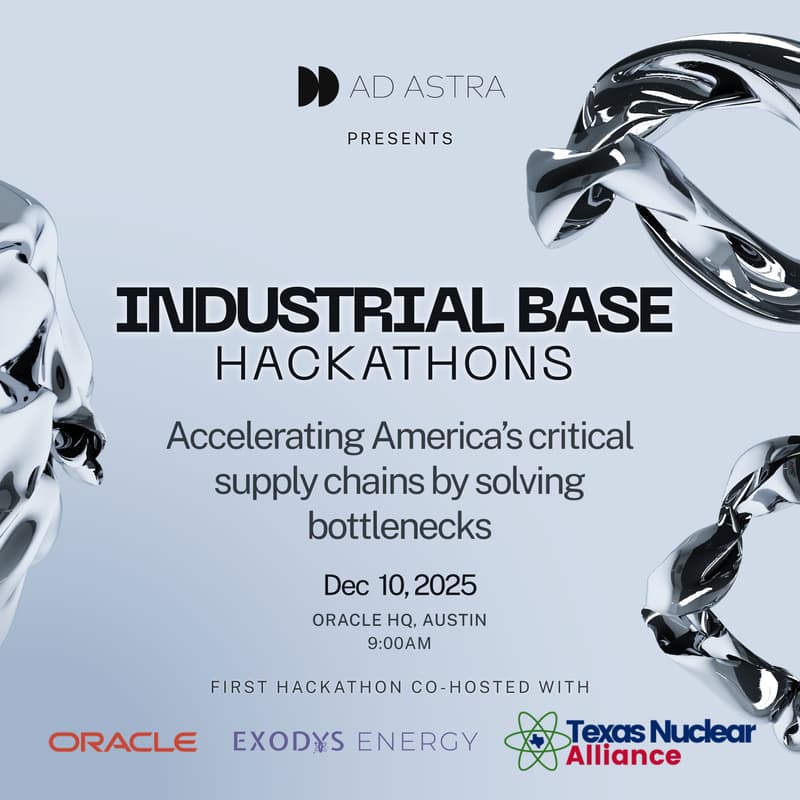 AD ASTRA

PRESENTS

INDUSTRIAL BASE
HACKATHONS

Accelerating America's critical supply chains by solving bottlenecks

Dec 10, 2025
ORACLE HQ, AUSTIN
9:00AM

FIRST HACKATHON CO-HOSTED WITH

ORACLE EXODYS ENERGY Texas Nuclear Alliance